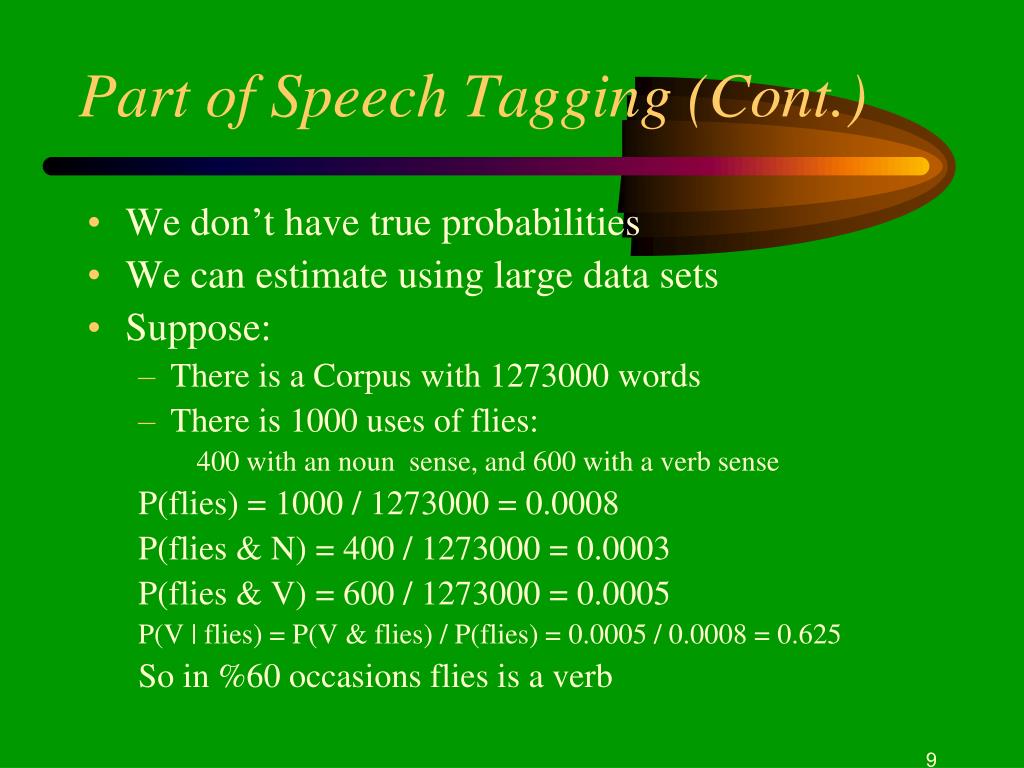 Part of Speech Tagging (Cont.)

• We don't have true probabilities
• We can estimate using large data sets
• Suppose:
– There is a Corpus with 1273000 words
– There is 1000 uses of flies:
400 with an noun sense, and 600 with a verb sense
P(flies) = 1000 / 1273000 = 0.0008
P(flies & N) = 400 / 1273000 = 0.0003
P(flies & V) = 600 / 1273000 = 0.0005
P(V | flies) = P(V & flies) / P(flies) = 0.0005 / 0.0008 = 0.625
So in %60 occasions flies is a verb

9